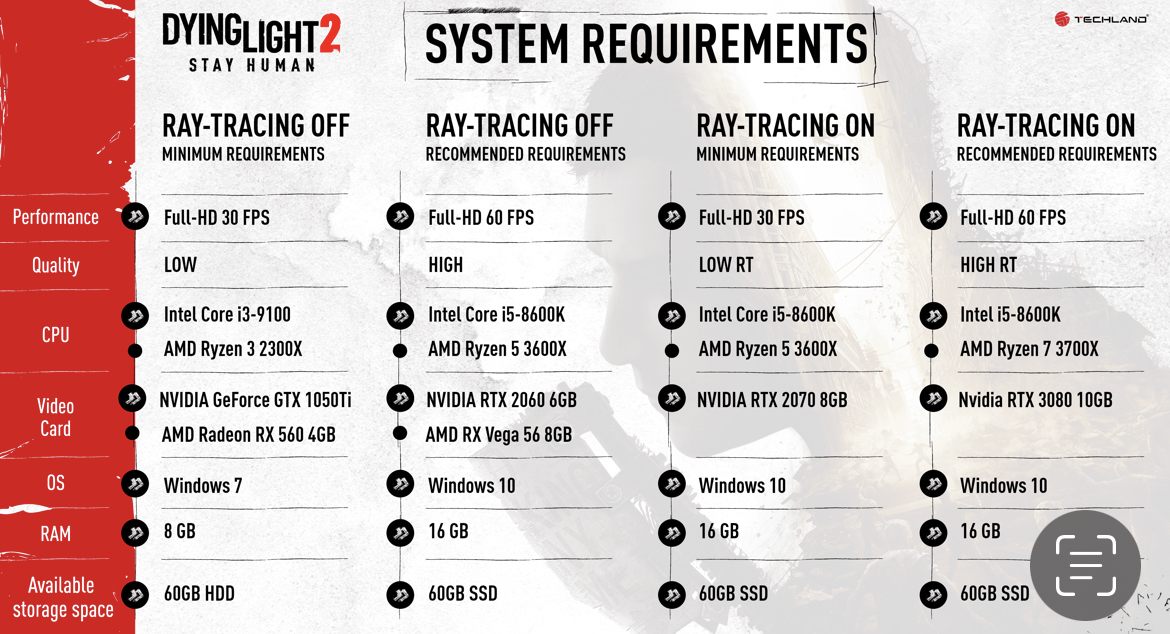 DYING LIGHT 2
STAY HUMAN

SYSTEM REQUIREMENTS

TECHLAND

| | RAY-TRACING OFF MINIMUM REQUIREMENTS | RAY-TRACING OFF RECOMMENDED REQUIREMENTS | RAY-TRACING ON MINIMUM REQUIREMENTS | RAY-TRACING ON RECOMMENDED REQUIREMENTS |
|---|---|---|---|---|
| Performance | Full-HD 30 FPS | Full-HD 60 FPS | Full-HD 30 FPS | Full-HD 60 FPS |
| Quality | LOW | HIGH | LOW RT | HIGH RT |
| CPU | Intel Core i3-9100 AMD Ryzen 3 2300X | Intel Core i5-8600K AMD Ryzen 5 3600X | Intel Core i5-8600K AMD Ryzen 5 3600X | Intel i5-8600K AMD Ryzen 7 3700X |
| Video Card | NVIDIA GeForce GTX 1050Ti AMD Radeon RX 560 4GB | NVIDIA RTX 2060 6GB AMD RX Vega 56 8GB | NVIDIA RTX 2070 8GB | Nvidia RTX 3080 10GB |
| OS | Windows 7 | Windows 10 | Windows 10 | Windows 10 |
| RAM | 8 GB | 16 GB | 16 GB | 16 GB |
| Available storage space | 60GB HDD | 60GB SSD | 60GB SSD | 60GB SSD |